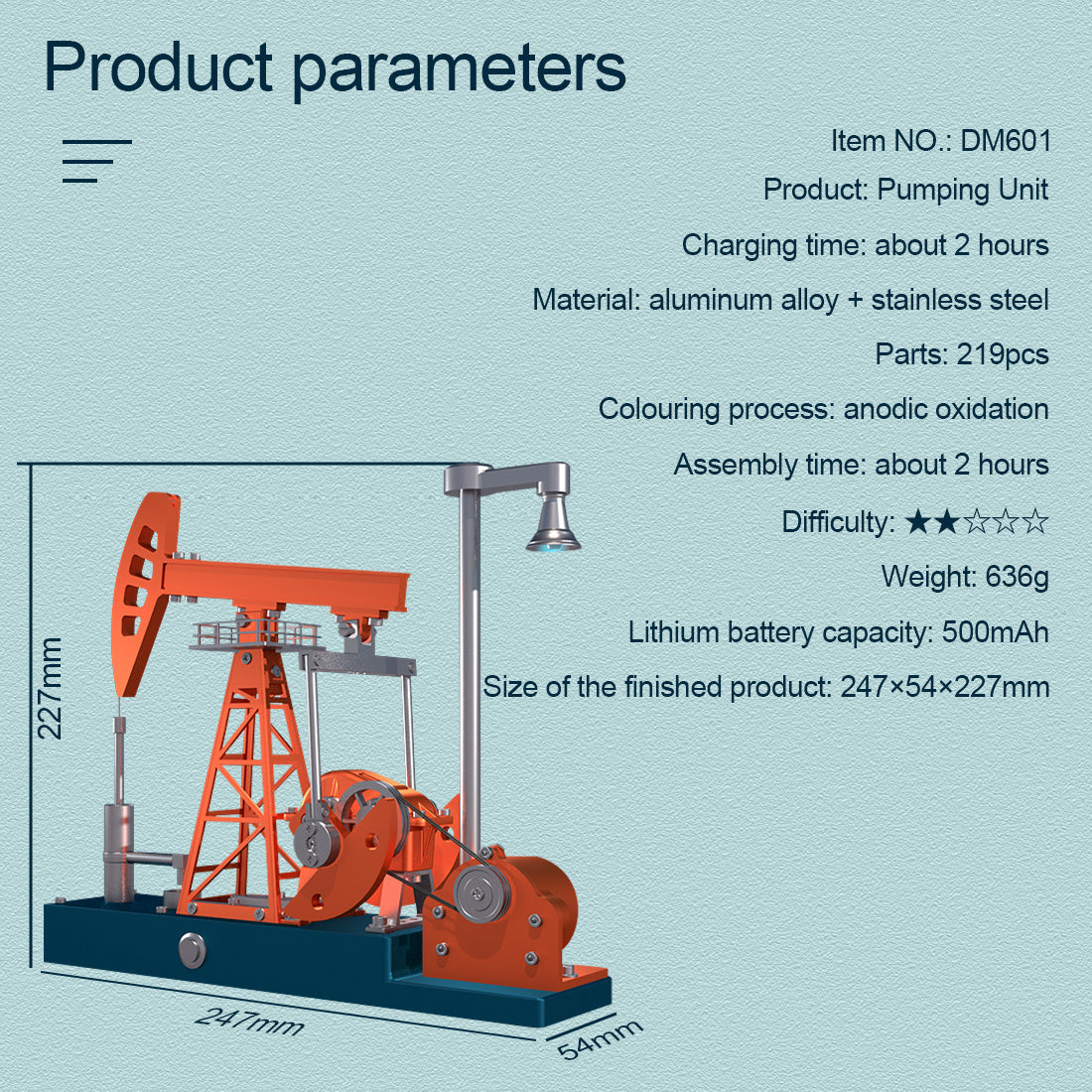 Product parameters

Item NO.: DM601
Product: Pumping Unit
Charging time: about 2 hours
Material: aluminum alloy + stainless steel
Parts: 219pcs
Colouring process: anodic oxidation
Assembly time: about 2 hours
Difficulty: ★★☆☆☆
Weight: 636g
Lithium battery capacity: 500mAh
Size of the finished product: 247×54×227mm

227mm
247mm
54mm